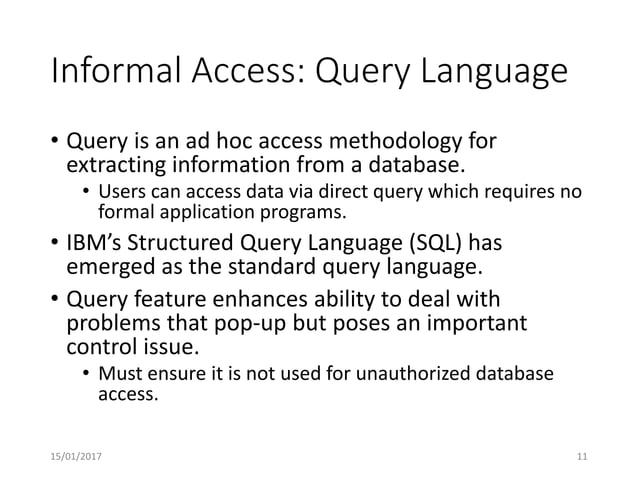 Informal Access: Query Language

• Query is an ad hoc access methodology for extracting information from a database.

• Users can access data via direct query which requires no formal application programs.

• IBM's Structured Query Language (SQL) has emerged as the standard query language.

• Query feature enhances ability to deal with problems that pop-up but poses an important control issue.

• Must ensure it is not used for unauthorized database access.

15/01/2017

11